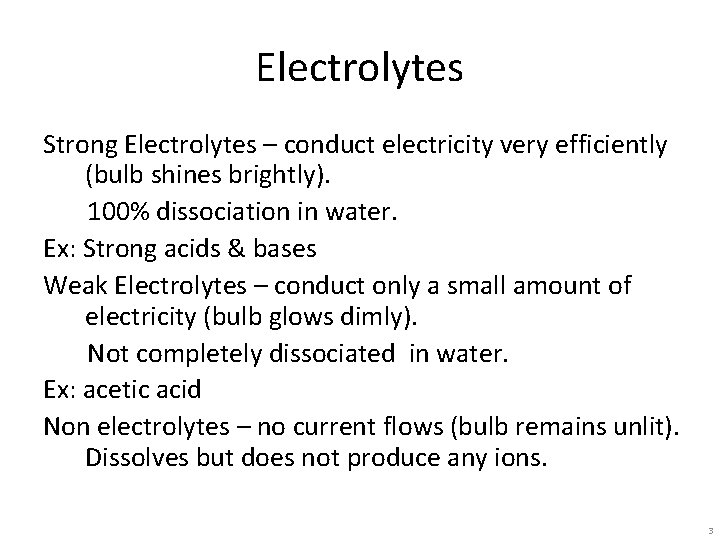 Electrolytes

Strong Electrolytes – conduct electricity very efficiently (bulb shines brightly).

100% dissociation in water.

Ex: Strong acids & bases

Weak Electrolytes – conduct only a small amount of electricity (bulb glows dimly).

Not completely dissociated in water.

Ex: acetic acid

Non electrolytes – no current flows (bulb remains unlit). Dissolves but does not produce any ions.

3